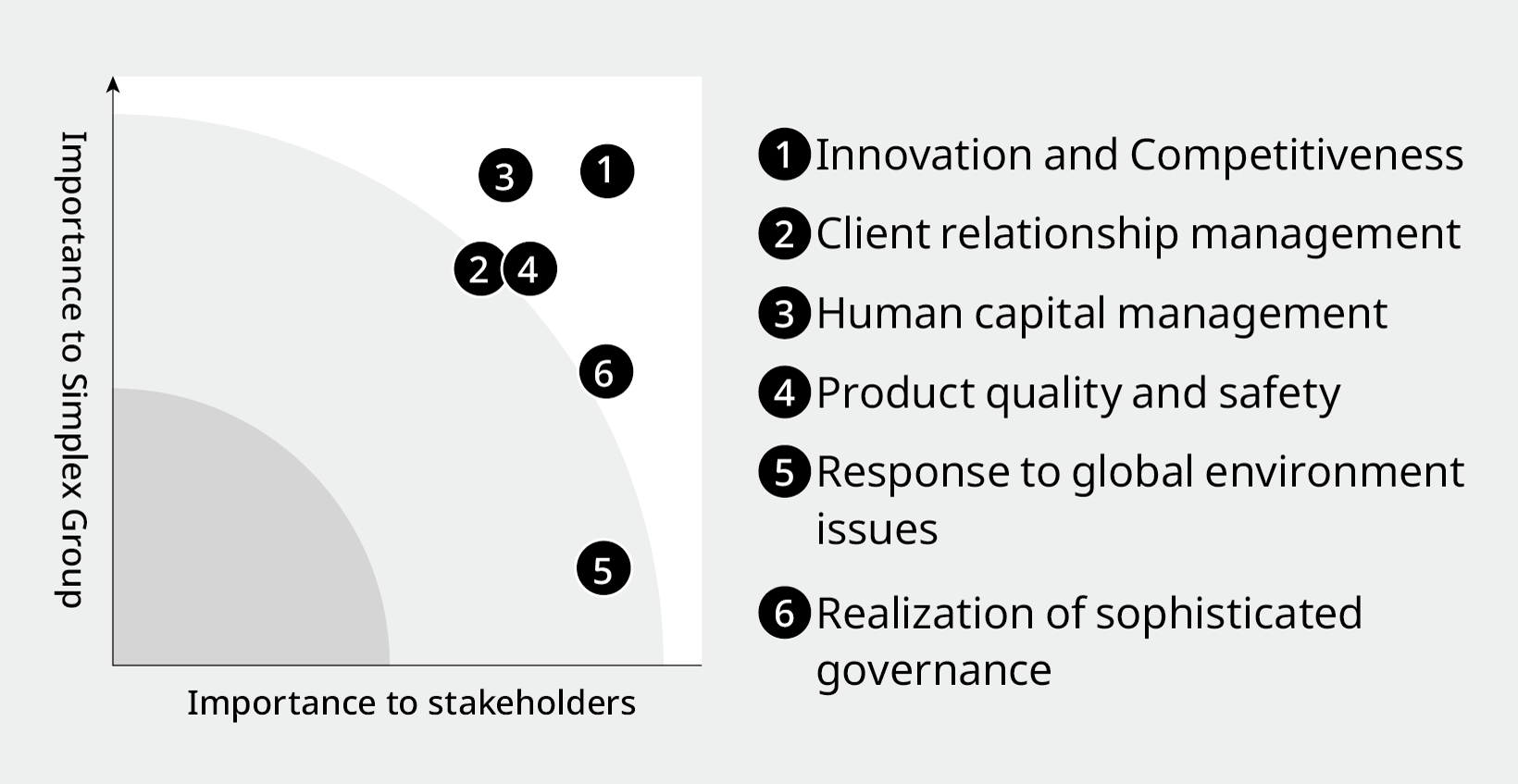 Importance to Simplex Group

3 1
2 4
6
5

Importance to stakeholders

1 Innovation and Competitiveness
2 Client relationship management
3 Human capital management
4 Product quality and safety
5 Response to global environment issues
6 Realization of sophisticated governance